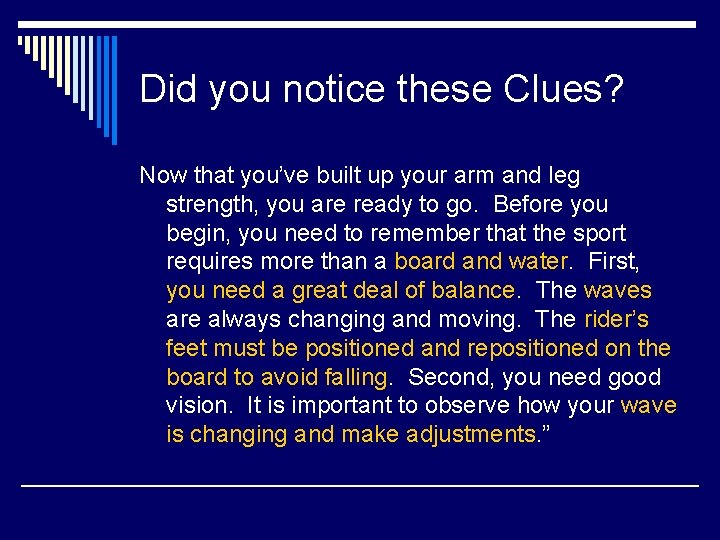 Did you notice these Clues?

Now that you've built up your arm and leg strength, you are ready to go. Before you begin, you need to remember that the sport requires more than a board and water. First, you need a great deal of balance. The waves are always changing and moving. The rider's feet must be positioned and repositioned on the board to avoid falling. Second, you need good vision. It is important to observe how your wave is changing and make adjustments."